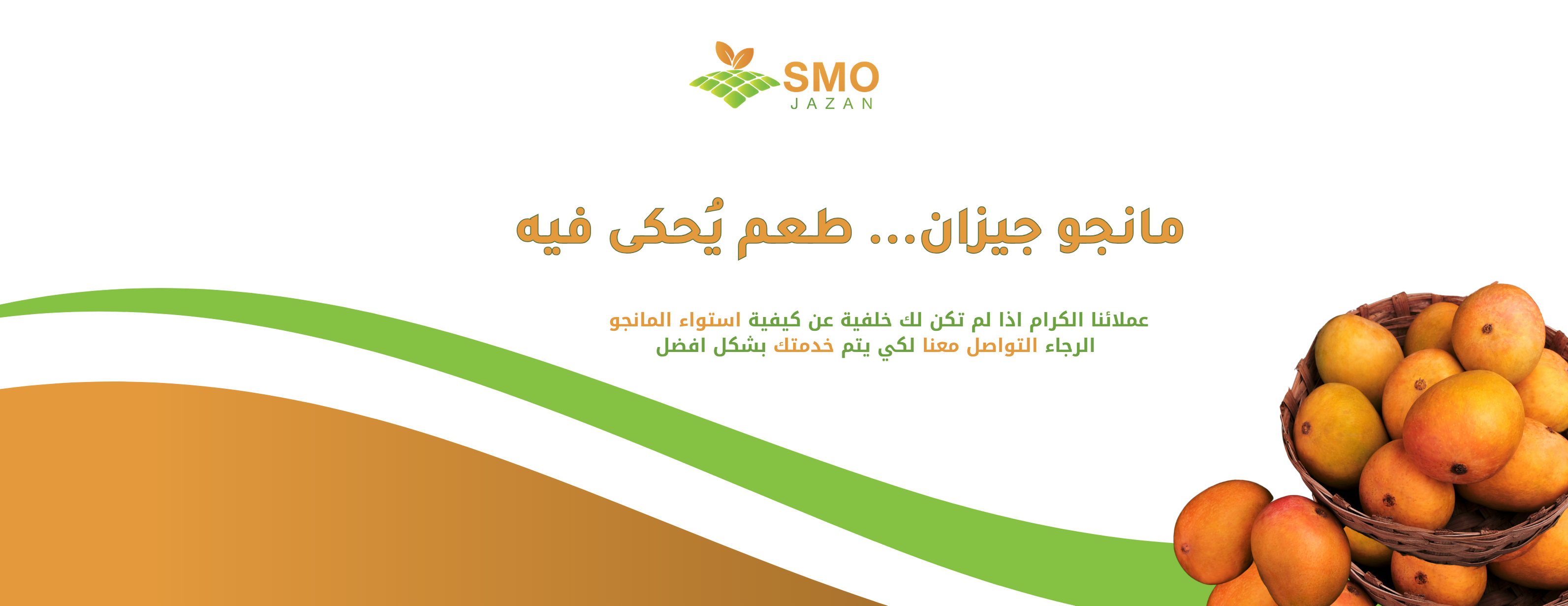 SMO
JAZAN

مانجو جيزان... طعم يُحكى فيه

عملائنا الكرام اذا لم تكن لك خلفية عن كيفية استواء المانجو
الرجاء التواصل معنا لكي يتم خدمتك بشكل افضل